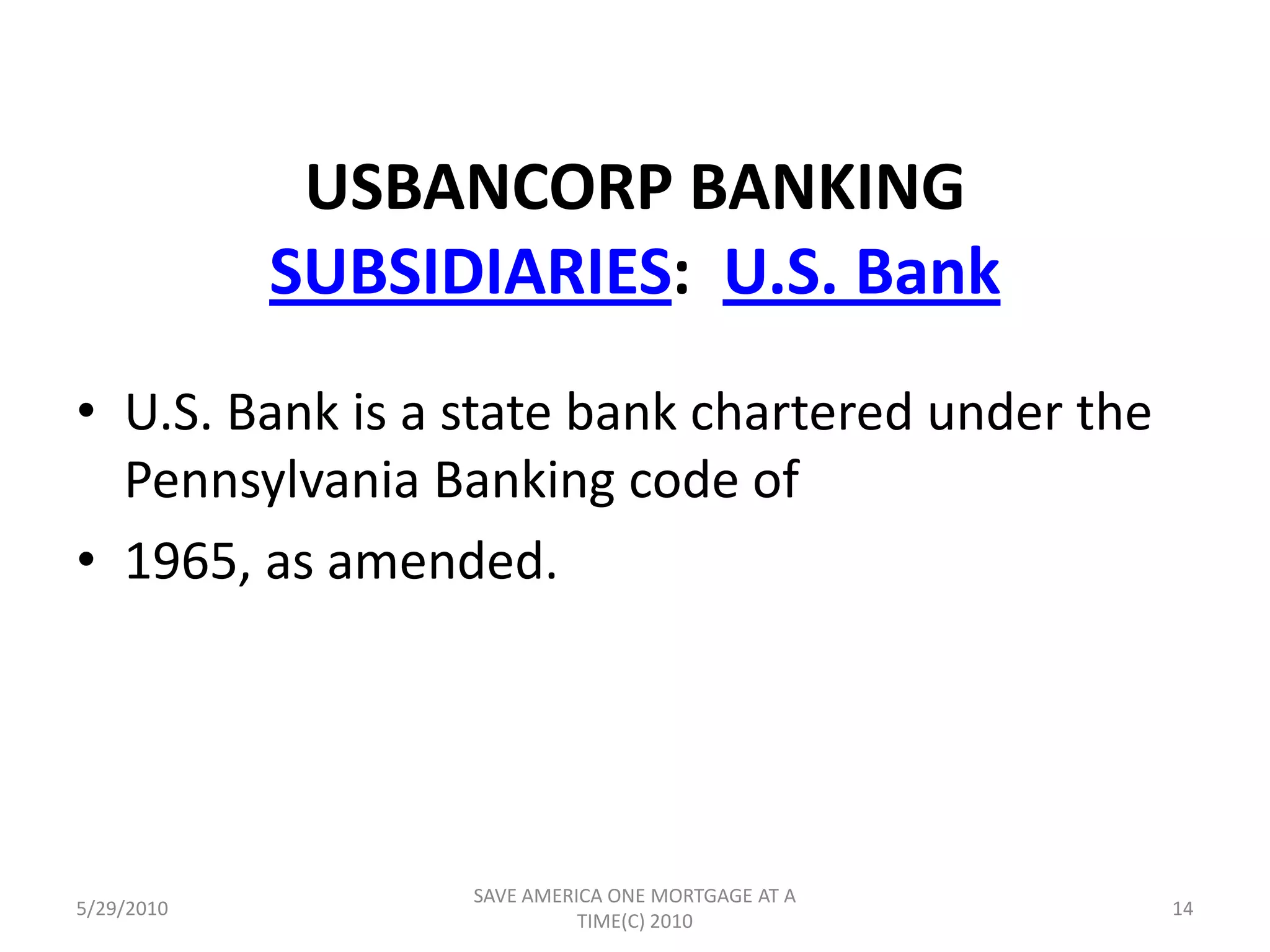 USBANCORP BANKING SUBSIDIARIES: U.S. Bank

• U.S. Bank is a state bank chartered under the Pennsylvania Banking code of
• 1965, as amended.

5/29/2010

SAVE AMERICA ONE MORTGAGE AT A TIME(C) 2010

14